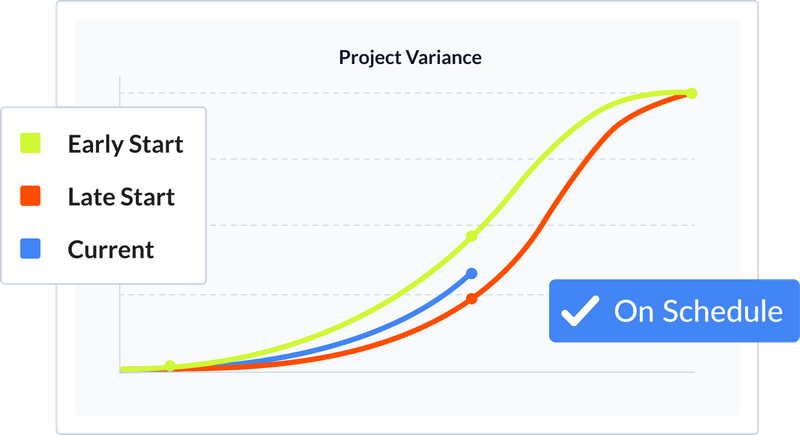 Project Variance

Early Start

Late Start

Current

On Schedule